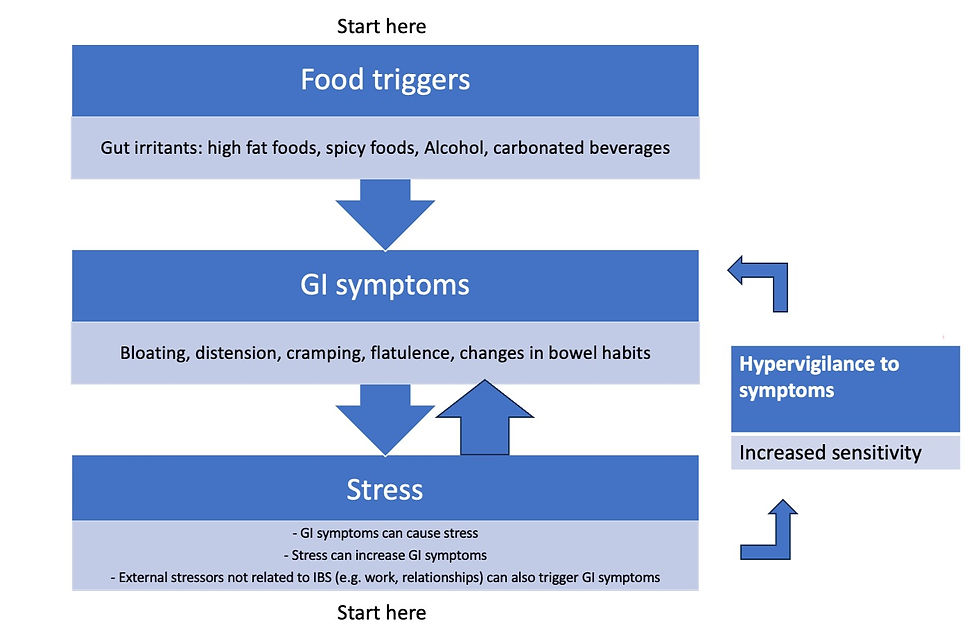 Start here

Food triggers

Gut irritants: high fat foods, spicy foods, Alcohol, carbonated beverages

GI symptoms

Bloating, distension, cramping, flatulence, changes in bowel habits

Stress

- GI symptoms can cause stress
- Stress can increase GI symptoms
- External stressors not related to IBS (e.g. work, relationships) can also trigger GI symptoms

Start here

Hypervigilance to symptoms

Increased sensitivity